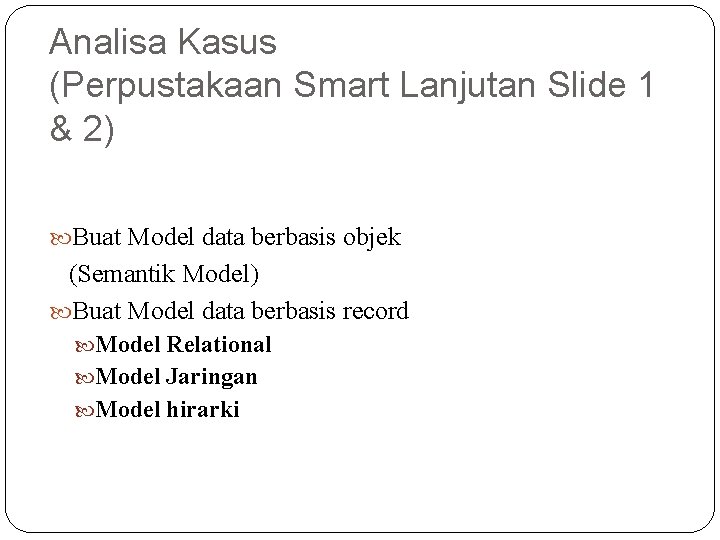 Analisa Kasus
(Perpustakaan Smart Lanjutan Slide 1 & 2)

Buat Model data berbasis objek (Semantik Model)

Buat Model data berbasis record

Model Relational

Model Jaringan

Model hirarki